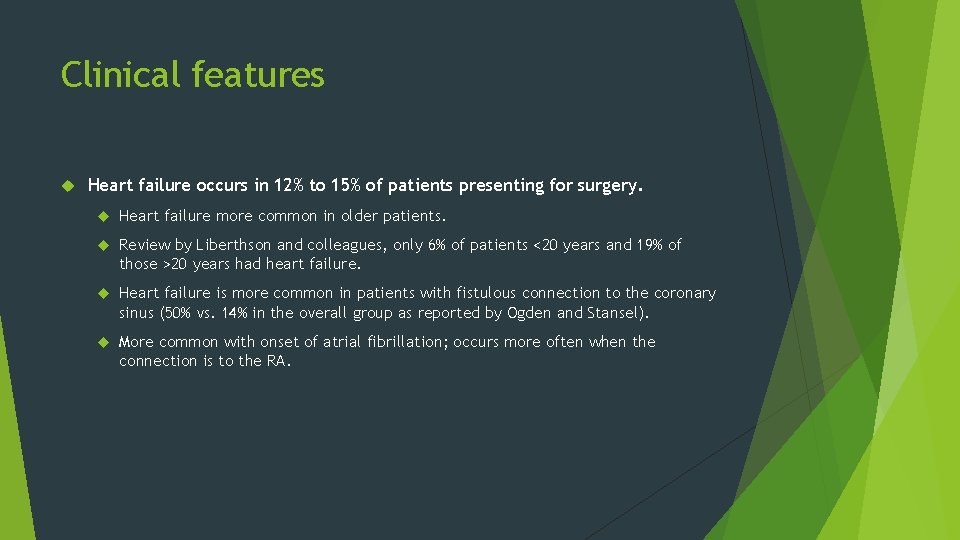 Clinical features

Heart failure occurs in 12% to 15% of patients presenting for surgery.

Heart failure more common in older patients.

Review by Liberthson and colleagues, only 6% of patients <20 years and 19% of those >20 years had heart failure.

Heart failure is more common in patients with fistulous connection to the coronary sinus (50% vs. 14% in the overall group as reported by Ogden and Stansel).

More common with onset of atrial fibrillation; occurs more often when the connection is to the RA.